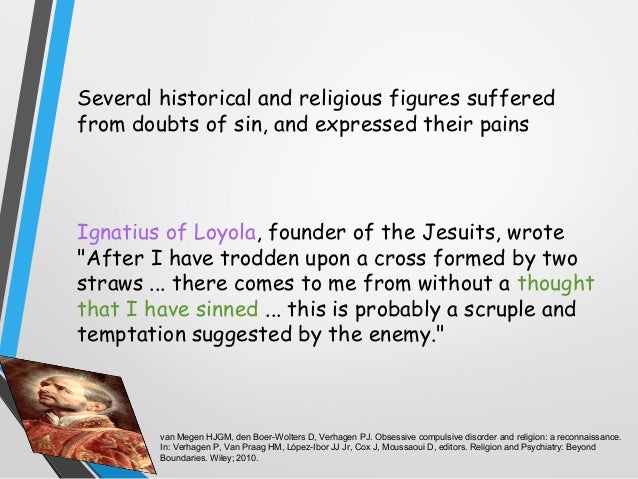 Several historical and religious figures suffered from doubts of sin, and expressed their pains

Ignatius of Loyola, founder of the Jesuits, wrote "After I have trodden upon a cross formed by two straws ... there comes to me from without a thought that I have sinned ... this is probably a scruple and temptation suggested by the enemy."

van Megen HJGM, den Boer-Wolters D, Verhagen PJ. Obsessive compulsive disorder and religion: a reconnaissance. In: Verhagen P, Van Praag HM, López-Ibor JJ Jr, Cox J, Moussaoui D, editors. Religion and Psychiatry: Beyond Boundaries. Wiley; 2010.